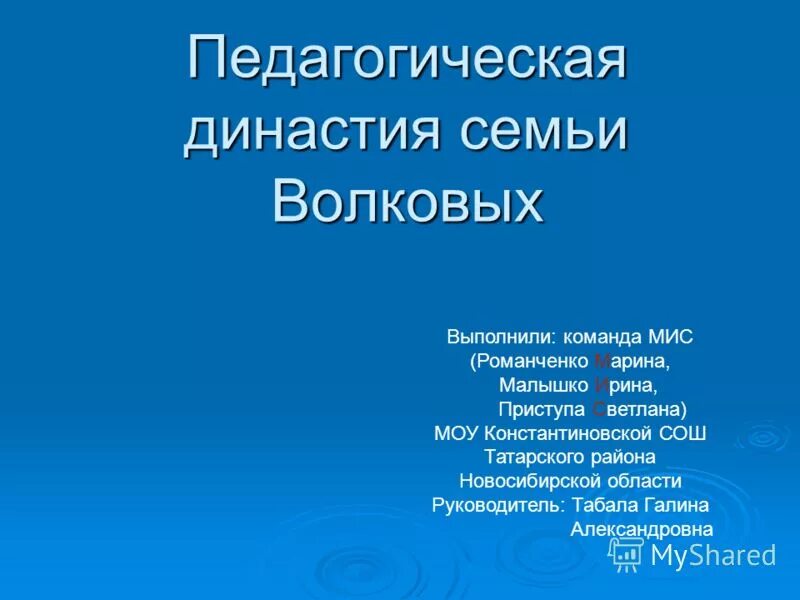 Педагогическая династия семьи Волковых

Выполнили: команда МИС
(Романченко Марина,
Малышко Ирина,
Приступа Светлана)
МОУ Константиновской СОШ
Татарского района
Новосибирской области
Руководитель: Табала Галина
Александровна

MyShared